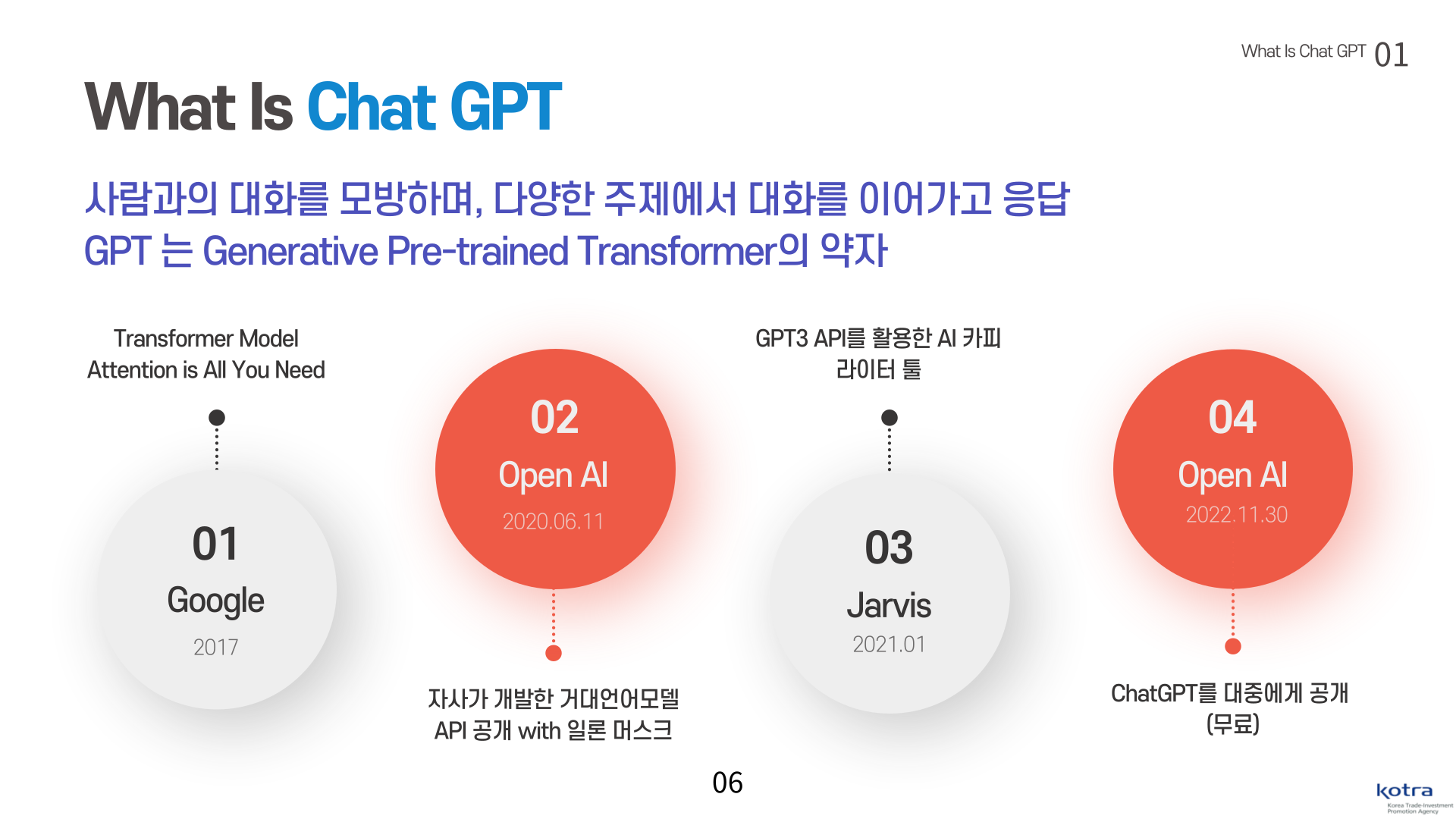 What Is Chat GPT 01

What Is Chat GPT

사람과의 대화를 모방하며, 다양한 주제에서 대화를 이어가고 응답
GPT 는 Generative Pre-trained Transformer의 약자

Transformer Model
Attention is All You Need

01
Google
2017

02
Open AI
2020.06.11

자사가 개발한 거대언어모델
API 공개 with 일론 머스크

GPT3 API를 활용한 AI 카피
라이터 툴

03
Jarvis
2021.01

04
Open AI
2022.11.30

ChatGPT를 대중에게 공개
(무료)

06

kotra
Korea Trade-Investment Promotion Agency